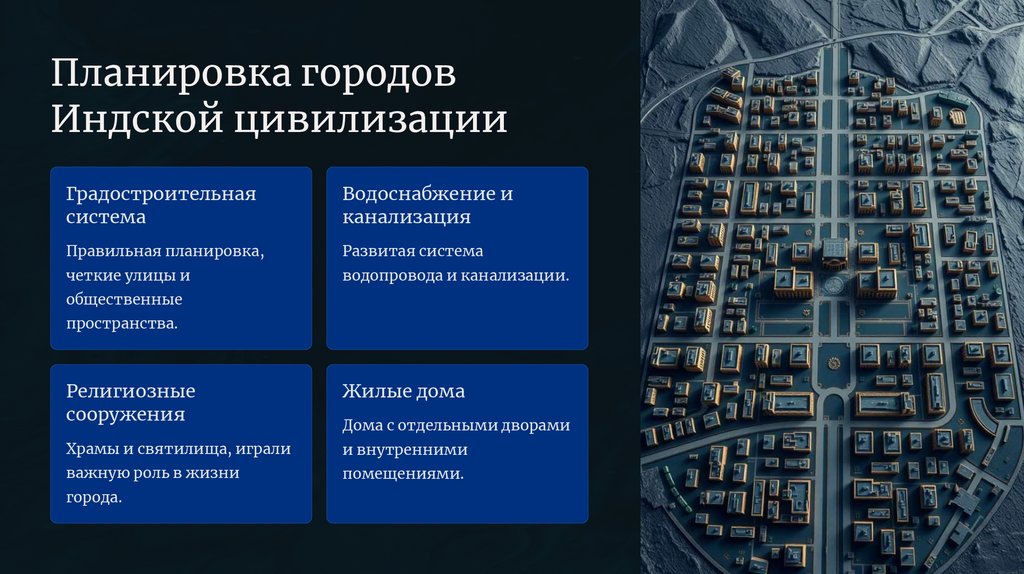 Планировка городов Индской цивилизации

Градостроительная система

Правильная планировка, четкие улицы и общественные пространства.

Водоснабжение и канализация

Развитая система водопровода и канализации.

Религиозные сооружения

Храмы и святилища, играли важную роль в жизни города.

Жилые дома

Дома с отдельными дворами и внутренними помещениями.